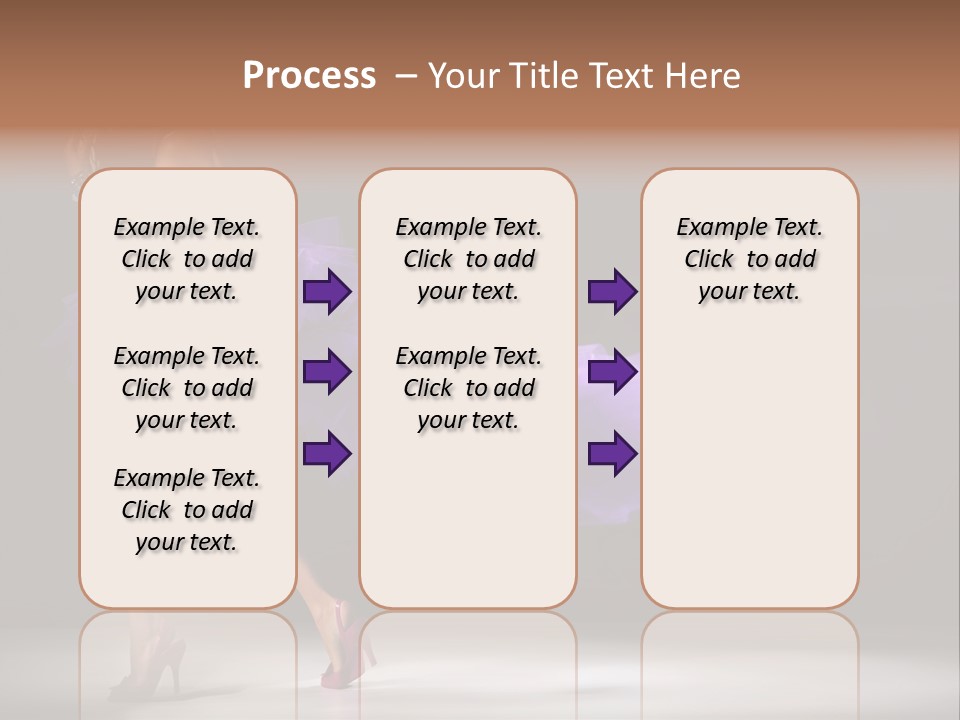 Process – Your Title Text Here

Example Text. Click to add your text.

Example Text. Click to add your text.

Example Text. Click to add your text.

Example Text. Click to add your text.

Example Text. Click to add your text.

Example Text. Click to add your text.